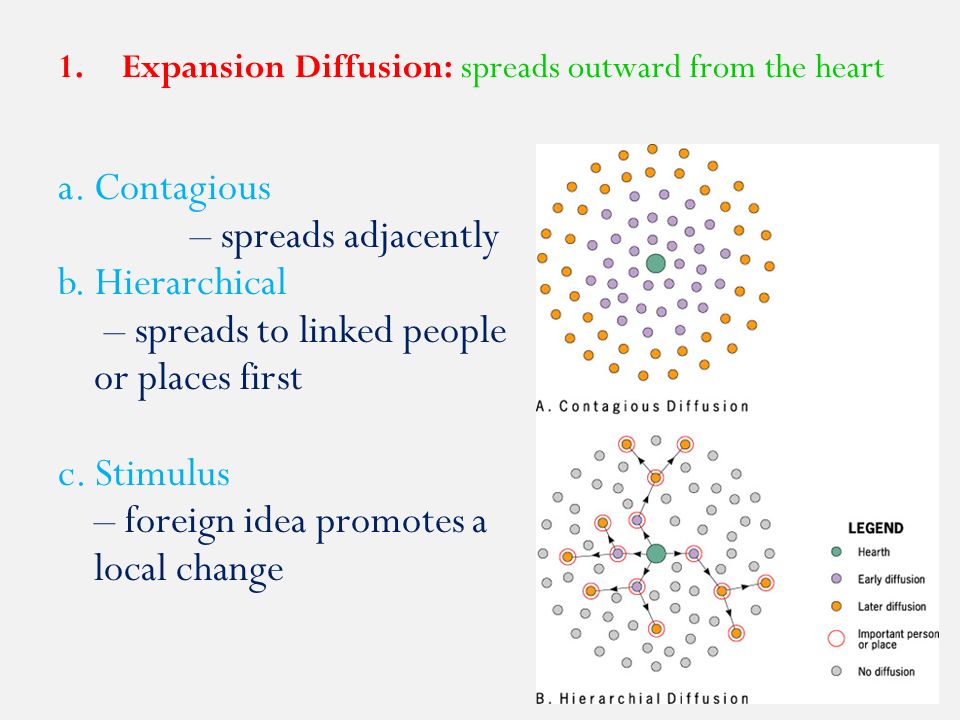 1. Expansion Diffusion: spreads outward from the heart

a. Contagious
– spreads adjacently
b. Hierarchical
– spreads to linked people or places first

c. Stimulus
– foreign idea promotes a local change

A. Contagious Diffusion

B. Hierarchial Diffusion

LEGEND
Hearth
Early diffusion
Later diffusion
Important person or place
No diffusion